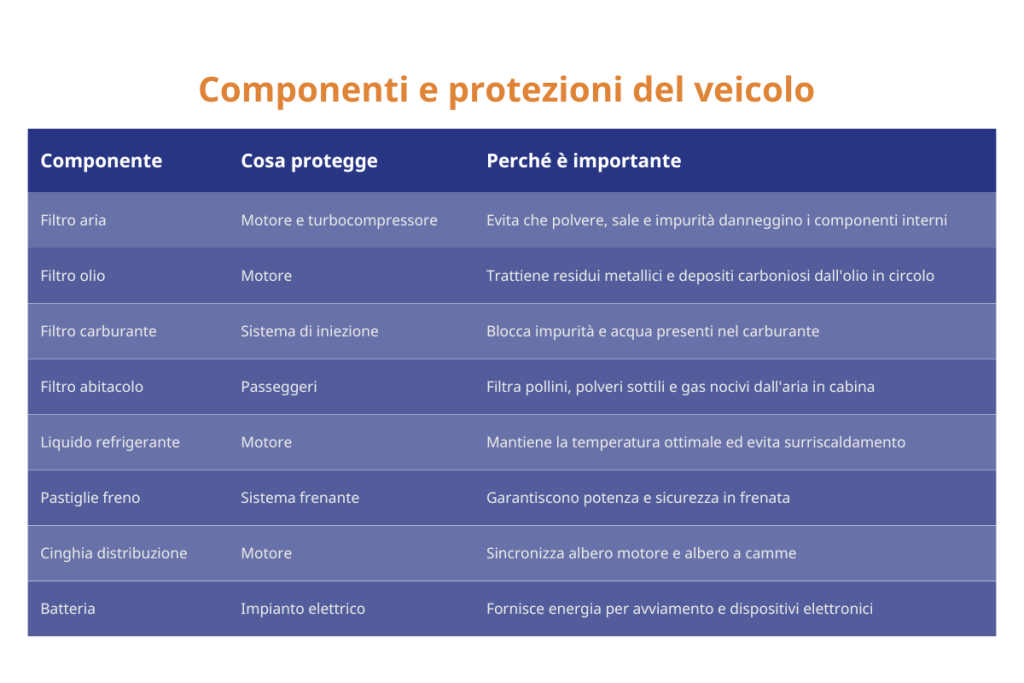 Componenti e protezioni del veicolo

| Componente | Cosa protegge | Perché è importante |
|---|---|---|
| Filtro aria | Motore e turbocompressore | Evita che polvere, sale e impurità danneggino i componenti interni |
| Filtro olio | Motore | Trattiene residui metallici e depositi carboniosi dall'olio in circolo |
| Filtro carburante | Sistema di iniezione | Blocca impurità e acqua presenti nel carburante |
| Filtro abitacolo | Passeggeri | Filtra pollini, polveri sottili e gas nocivi dall'aria in cabina |
| Liquido refrigerante | Motore | Mantiene la temperatura ottimale ed evita surriscaldamento |
| Pastiglie freno | Sistema frenante | Garantiscono potenza e sicurezza in frenata |
| Cinghia distribuzione | Motore | Sincronizza albero motore e albero a camme |
| Batteria | Impianto elettrico | Fornisce energia per avviamento e dispositivi elettronici |